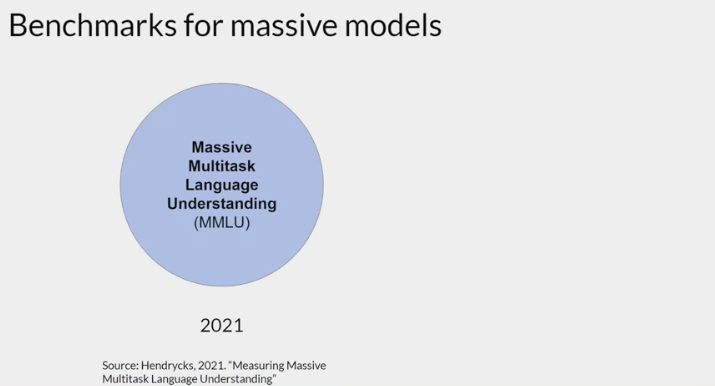 Benchmarks for massive models

Massive Multitask Language Understanding (MMLU)

2021

Source: Hendrycks, 2021. "Measuring Massive Multitask Language Understanding"